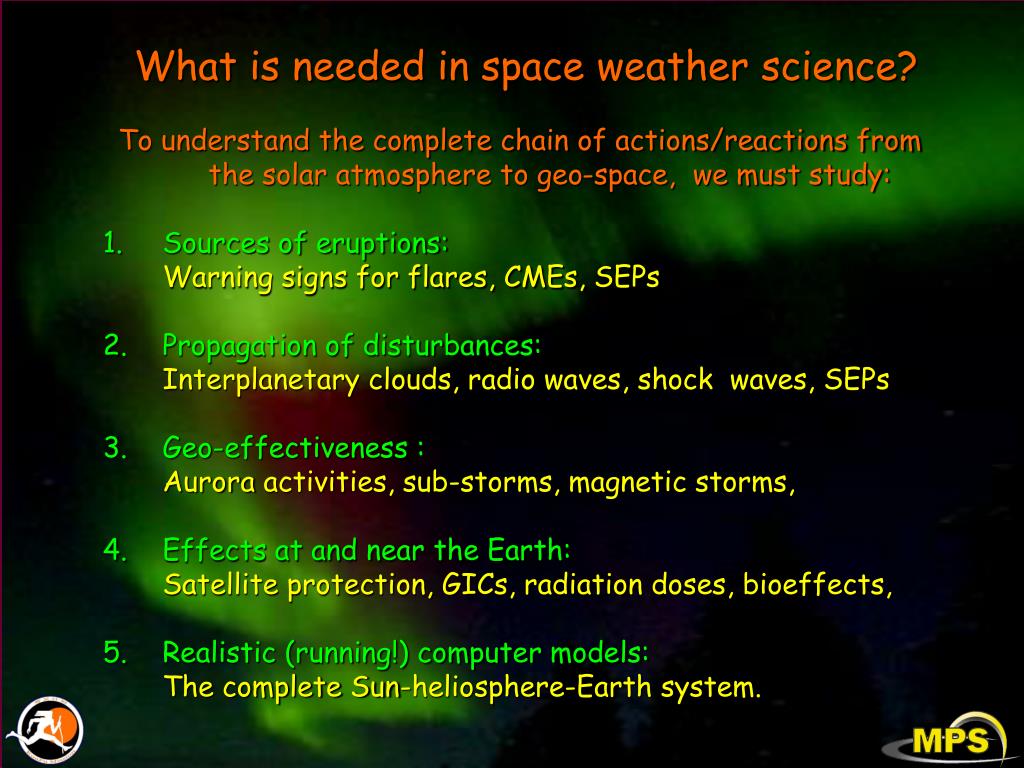 What is needed in space weather science?

To understand the complete chain of actions/reactions from the solar atmosphere to geo-space, we must study:

1. Sources of eruptions:
Warning signs for flares, CMEs, SEPs

2. Propagation of disturbances:
Interplanetary clouds, radio waves, shock waves, SEPs

3. Geo-effectiveness :
Aurora activities, sub-storms, magnetic storms,

4. Effects at and near the Earth:
Satellite protection, GICs, radiation doses, bioeffects,

5. Realistic (running!) computer models:
The complete Sun-heliosphere-Earth system.

MPS